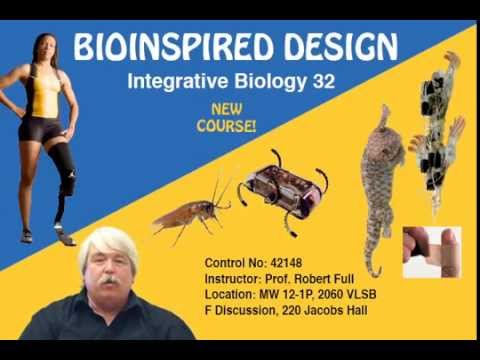 BIOINSPIRED DESIGN

Integrative Biology 32

NEW COURSE!

Control No: 42148
Instructor: Prof. Robert Full
Location: MW 12-1P, 2060 VLSB
F Discussion, 220 Jacobs Hall